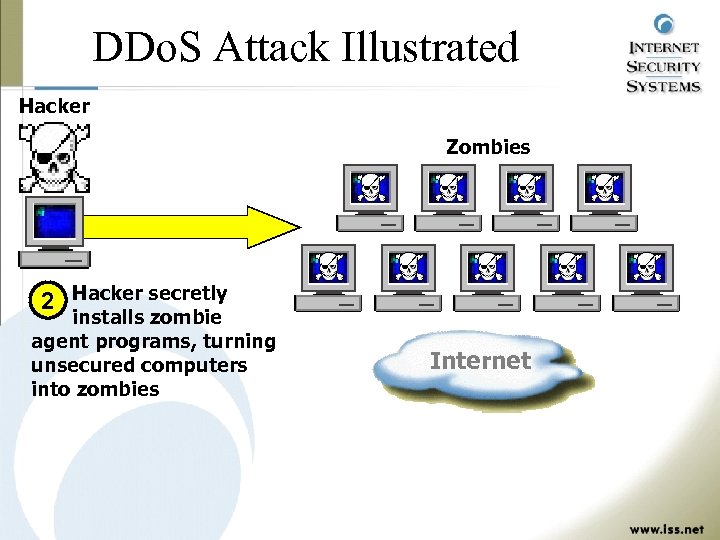 DDoS Attack Illustrated

INTERNET SECURITY SYSTEMS

Hacker

Zombies

2 Hacker secretly installs zombie agent programs, turning unsecured computers into zombies

Internet

www.iss.net